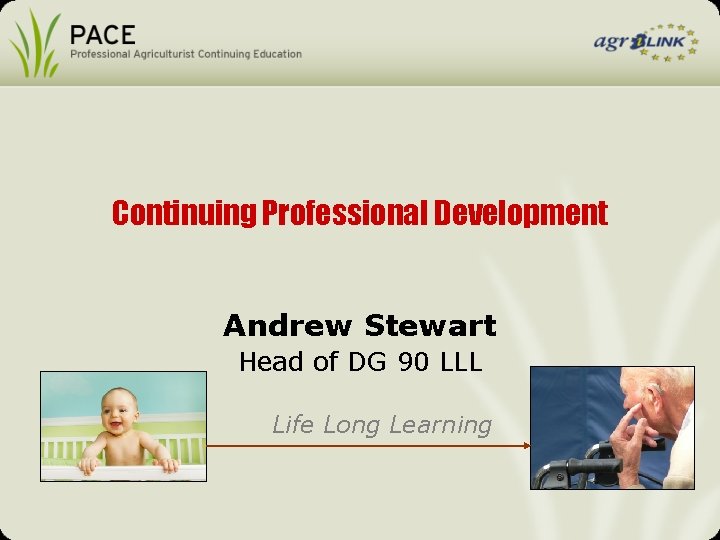 PACE
Professional Agriculturist Continuing Education

agriLINK

Continuing Professional Development

Andrew Stewart
Head of DG 90 LLL

Life Long Learning